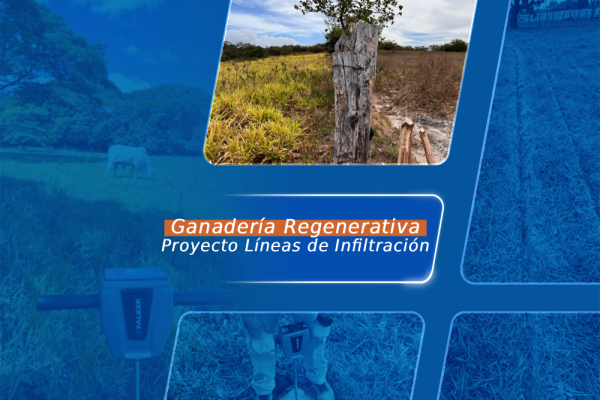 Ganadería Regenerativa
Proyecto Líneas de Infiltración

FALKER